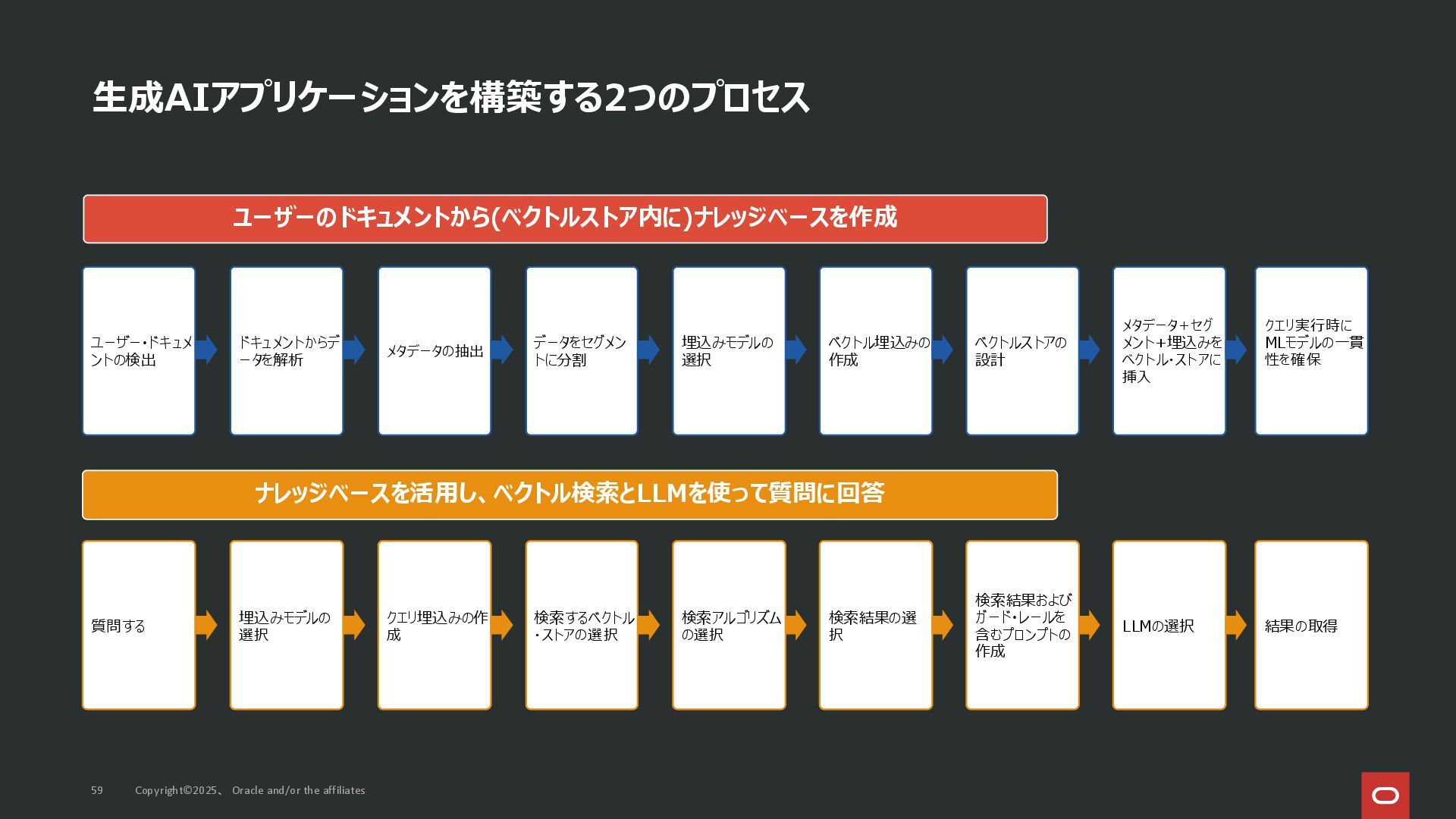 生成AIアプリケーションを構築する2つのプロセス

ユーザーのドキュメントから(ベクトルストア内に)ナレッジベースを作成

ユーザー・ドキュメントの検出

ドキュメントからデータを解析

メタデータの抽出

データをセグメントに分割

埋込みモデルの選択

ベクトル埋込みの作成

ベクトルストアの設計

メタデータ+セグメント+埋込みをベクトル・ストアに挿入

クエリ実行時にMLモデルの一貫性を確保

ナレッジベースを活用し、ベクトル検索とLLMを使って質問に回答

質問する

埋込みモデルの選択

クエリ埋込みの作成

検索するベクトル・ストアの選択

検索アルゴリズムの選択

検索結果の選択

検索結果およびガード・レールを含むプロンプトの作成

LLMの選択

結果の取得

59 Copyright©2025、 Oracle and/or the affiliates